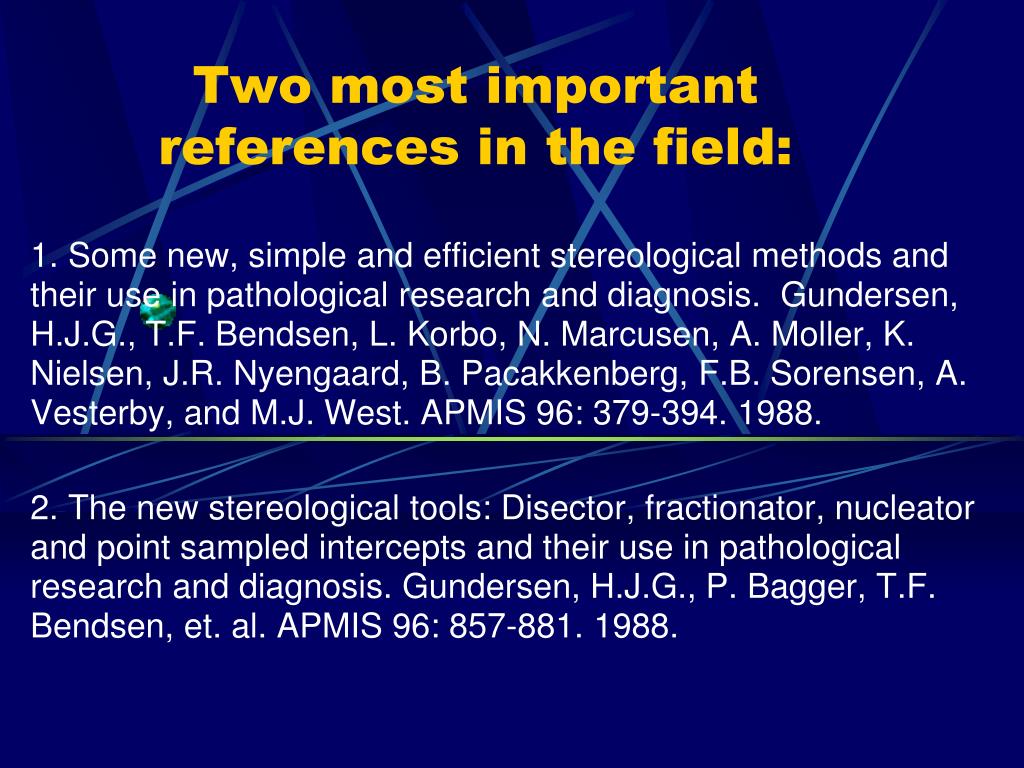 Two most important references in the field:

1. Some new, simple and efficient stereological methods and their use in pathological research and diagnosis.  Gundersen, H.J.G., T.F. Bendsen, L. Korbo, N. Marcusen, A. Moller, K. Nielsen, J.R. Nyengaard, B. Pacakkenberg, F.B. Sorensen, A. Vesterby, and M.J. West. APMIS 96: 379-394. 1988.

2. The new stereological tools: Disector, fractionator, nucleator and point sampled intercepts and their use in pathological research and diagnosis. Gundersen, H.J.G., P. Bagger, T.F. Bendsen, et. al. APMIS 96: 857-881. 1988.